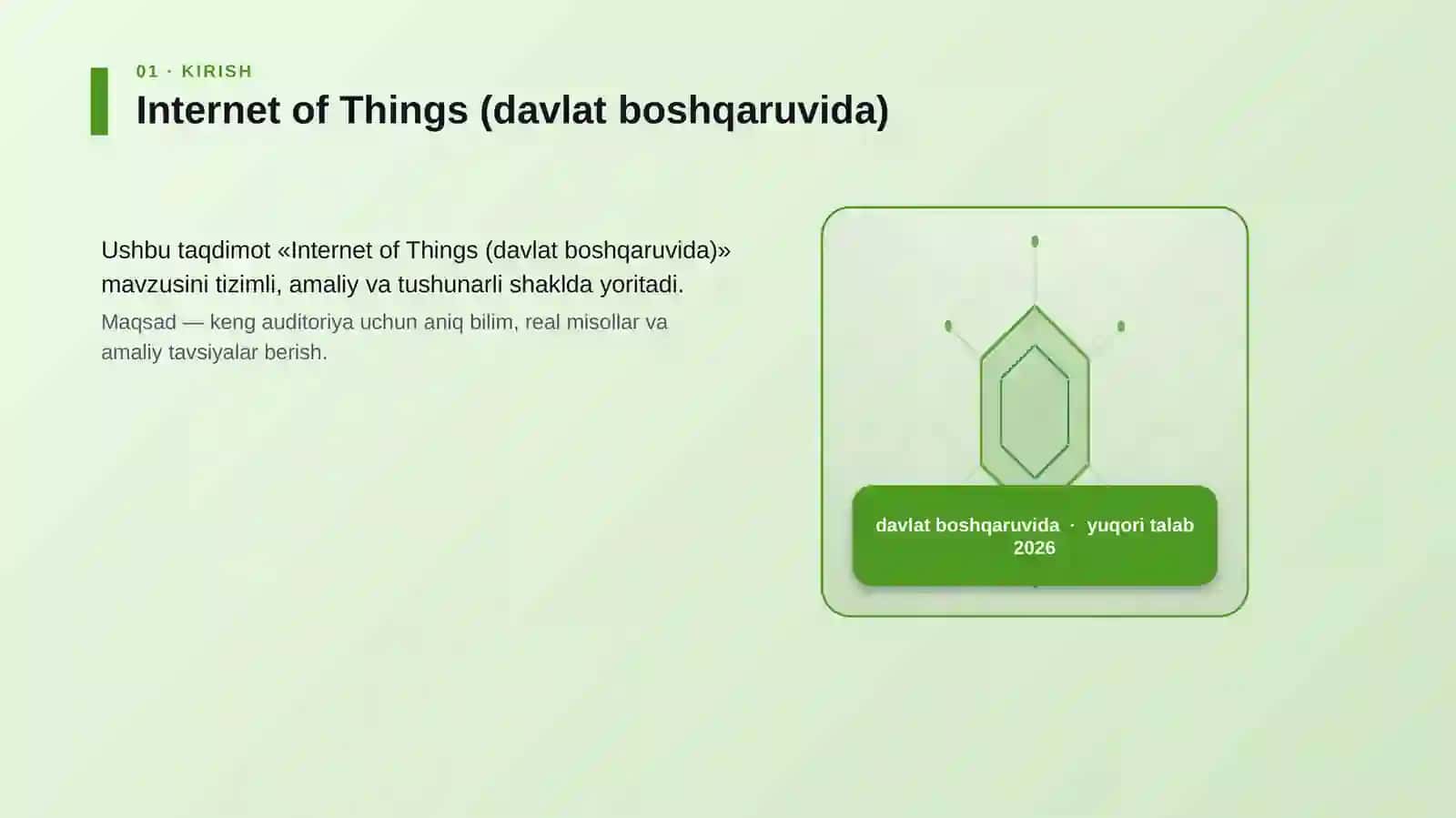 01 · KIRISH

Internet of Things (davlat boshqaruvida)

Ushbu taqdimot «Internet of Things (davlat boshqaruvida)» mavzusini tizimli, amaliy va tushunarli shaklda yoritadi.

Maqsad — keng auditoriya uchun aniq bilim, real misollar va amaliy tavsiyalar berish.

davlat boshqaruvida · yuqori talab 2026